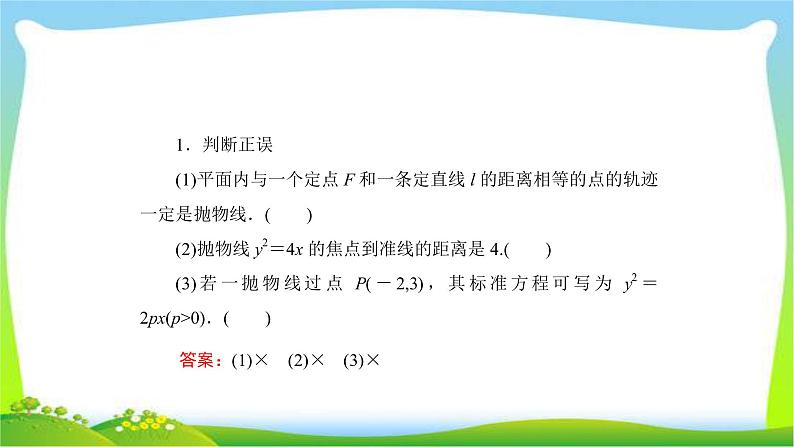 1．判断正误

(1)平面内与一个定点 $F$ 和一条定直线 $l$ 的距离相等的点的轨迹一定是抛物线．(　　)

(2)抛物线 $y^2=4x$ 的焦点到准线的距离是 4.(　　)

(3)若一抛物线过点 $P(-2,3)$，其标准方程可写为 $y^2=2px(p>0)$．(　　)

答案：(1)×　(2)×　(3)×